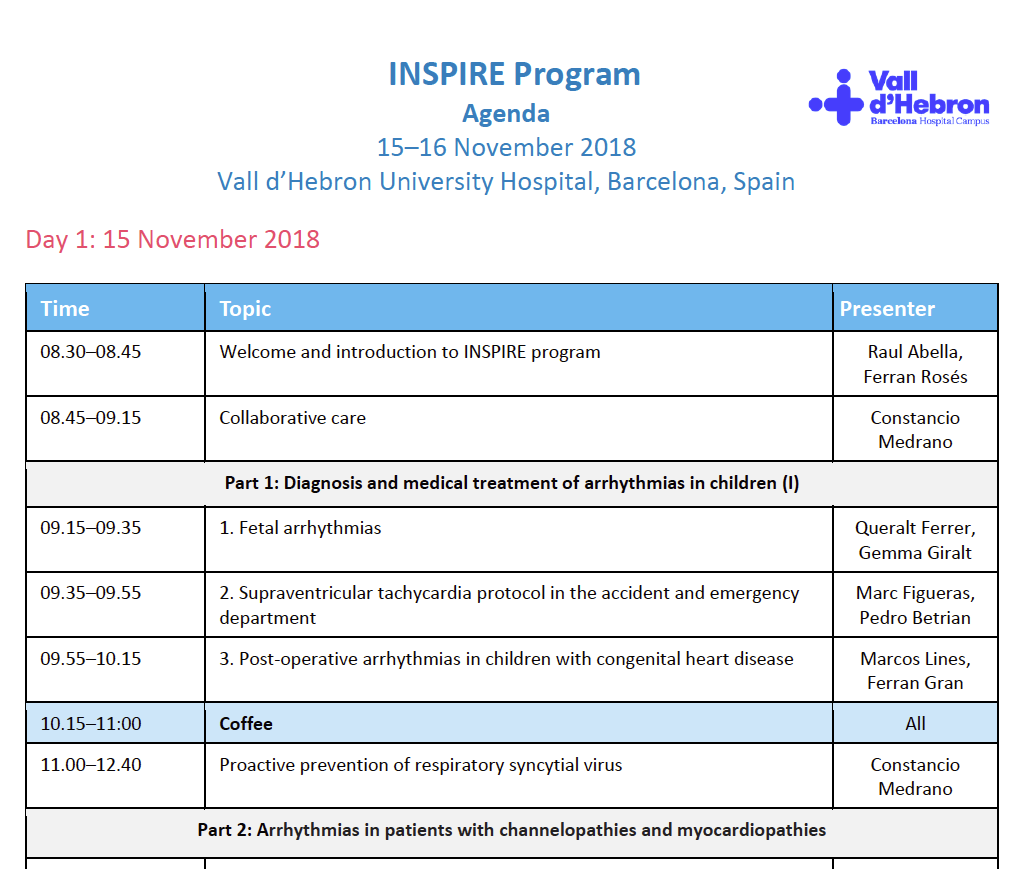 INSPIRE Program
Agenda
15–16 November 2018
Vall d'Hebron University Hospital, Barcelona, Spain

Vall d'Hebron
Barcelona Hospital Campus

Day 1: 15 November 2018

| Time | Topic | Presenter |
|---|---|---|
| 08.30–08.45 | Welcome and introduction to INSPIRE program | Raul Abella, Ferran Rosés |
| 08.45–09.15 | Collaborative care | Constancio Medrano |
| Part 1: Diagnosis and medical treatment of arrhythmias in children (I) | | |
| 09.15–09.35 | 1. Fetal arrhythmias | Queralt Ferrer, Gemma Giralt |
| 09.35–09.55 | 2. Supraventricular tachycardia protocol in the accident and emergency department | Marc Figueras, Pedro Betrian |
| 09.55–10.15 | 3. Post-operative arrhythmias in children with congenital heart disease | Marcos Lines, Ferran Gran |
| 10.15–11:00 | Coffee | All |
| 11.00–12.40 | Proactive prevention of respiratory syncytial virus | Constancio Medrano |
| Part 2: Arrhythmias in patients with channelopathies and myocardiopathies | | |